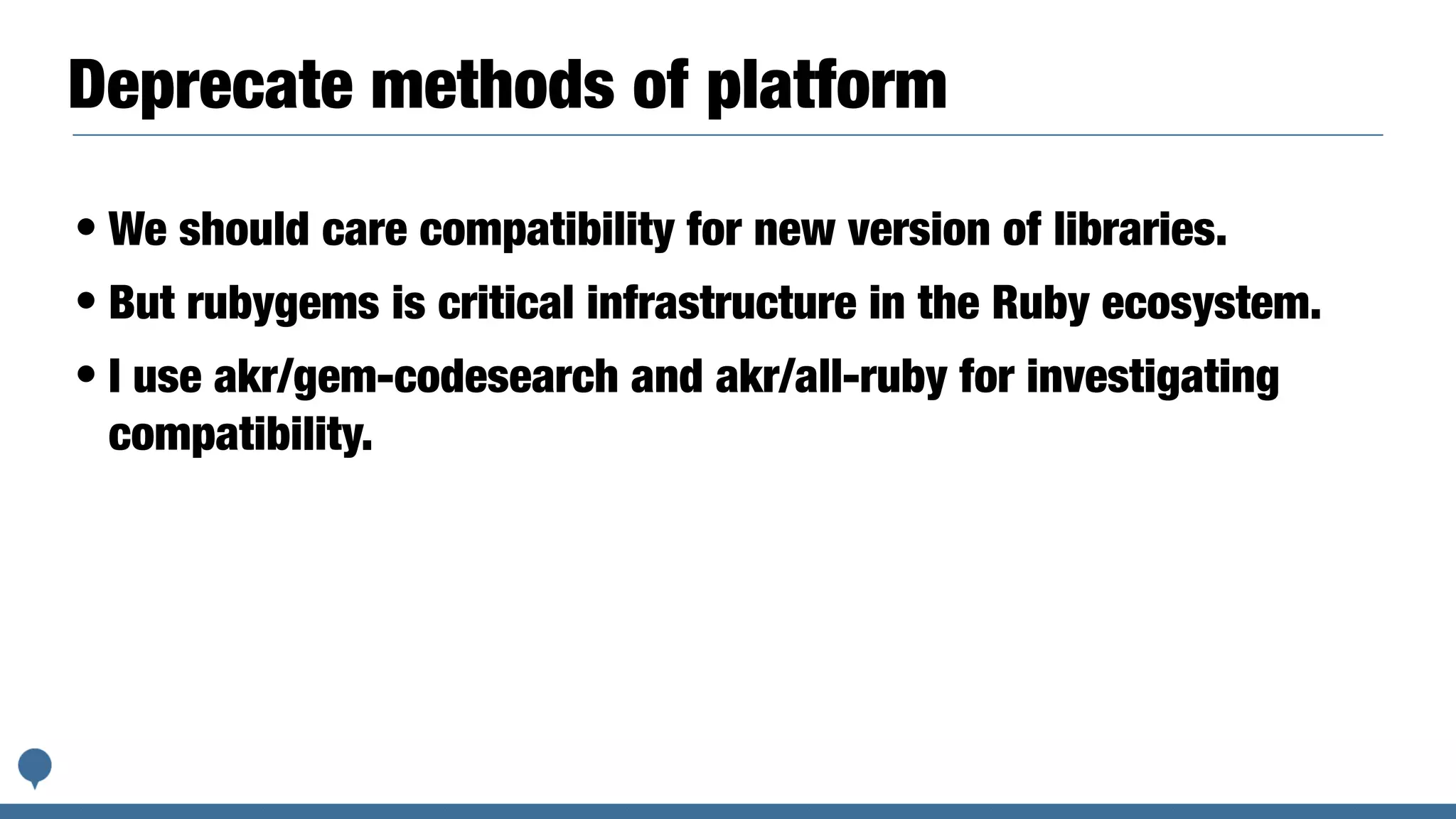 Deprecate methods of platform

• We should care compatibility for new version of libraries.

• But rubygems is critical infrastructure in the Ruby ecosystem.

• I use akr/gem-codesearch and akr/all-ruby for investigating compatibility.